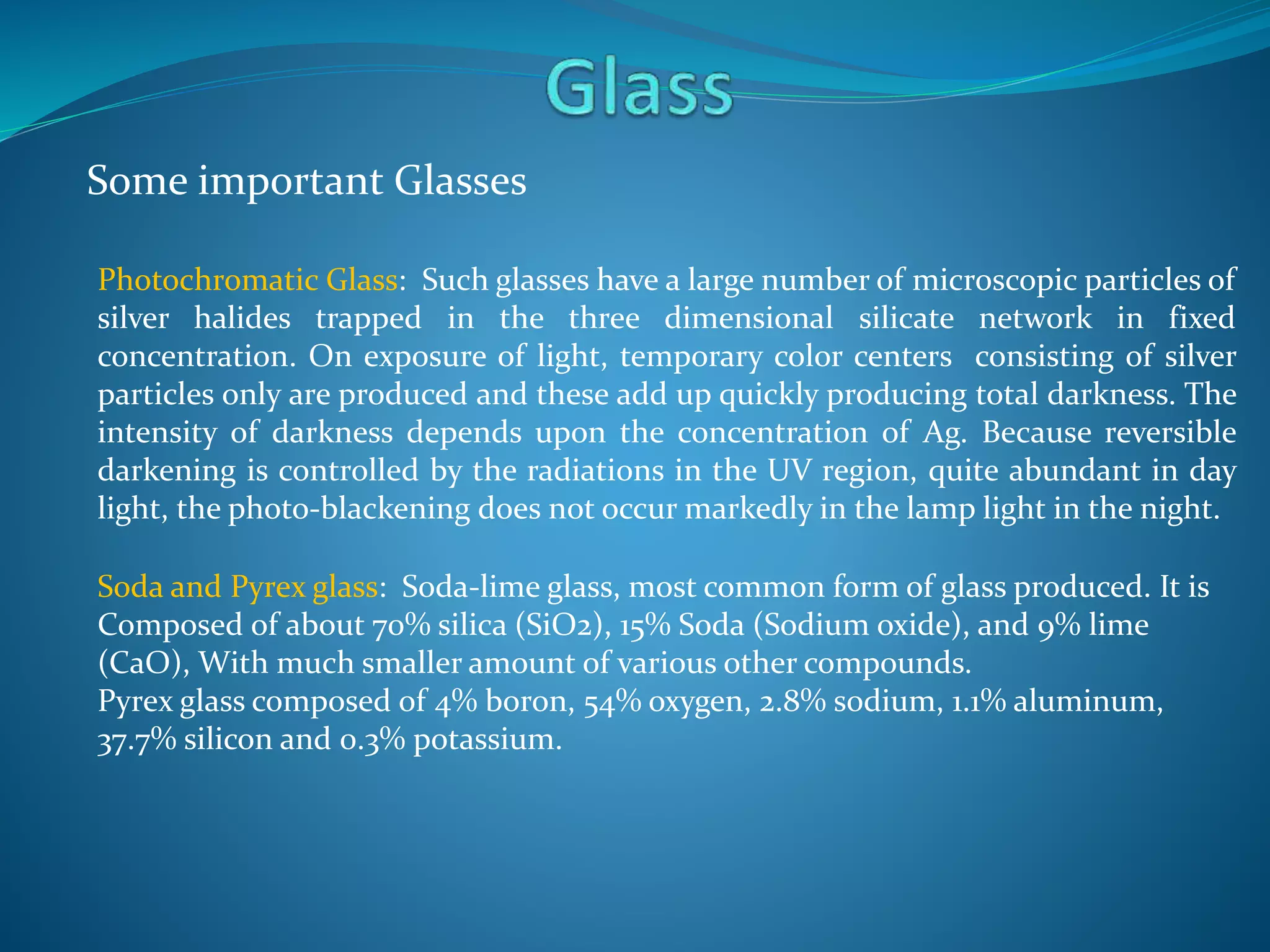 Glass

Some important Glasses

Photochromatic Glass: Such glasses have a large number of microscopic particles of silver halides trapped in the three dimensional silicate network in fixed concentration. On exposure of light, temporary color centers consisting of silver particles only are produced and these add up quickly producing total darkness. The intensity of darkness depends upon the concentration of Ag. Because reversible darkening is controlled by the radiations in the UV region, quite abundant in day light, the photo-blackening does not occur markedly in the lamp light in the night.

Soda and Pyrex glass: Soda-lime glass, most common form of glass produced. It is Composed of about 70% silica (SiO2), 15% Soda (Sodium oxide), and 9% lime (CaO), With much smaller amount of various other compounds.
Pyrex glass composed of 4% boron, 54% oxygen, 2.8% sodium, 1.1% aluminum, 37.7% silicon and 0.3% potassium.